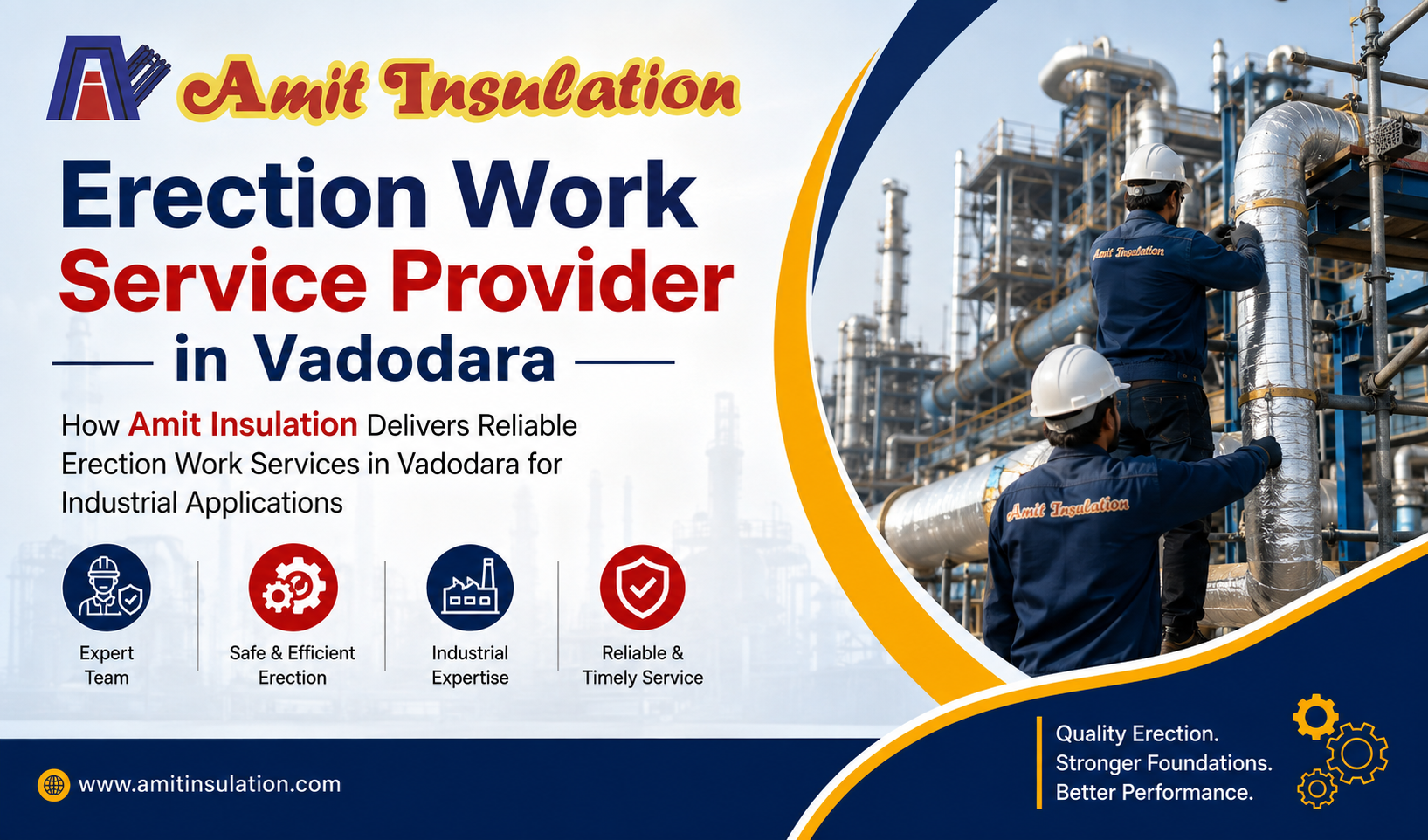 Amit Insulation

Erection Work Service Provider in Vadodara

How Amit Insulation Delivers Reliable Erection Work Services in Vadodara for Industrial Applications

Expert Team

Safe & Efficient Erection

Industrial Expertise

Reliable & Timely Service

Amit Insulation

Amit Insulation

www.amitinsulation.com

Quality Erection.
Stronger Foundations.
Better Performance.